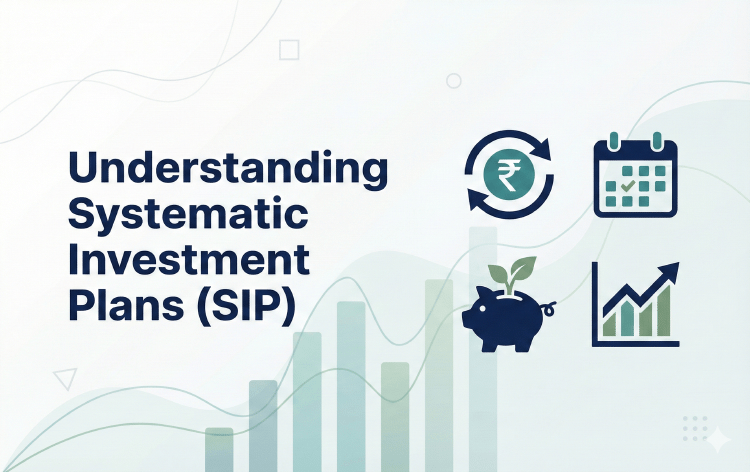 Understanding Systematic Investment Plans (SIP)

₹